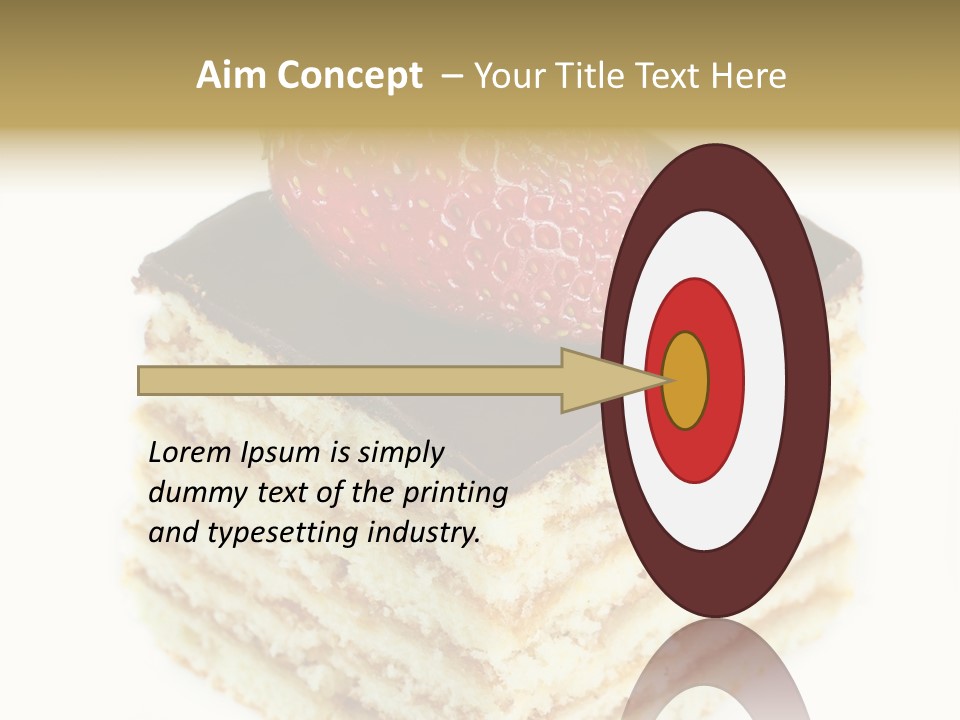 Aim Concept – Your Title Text Here

Lorem Ipsum is simply dummy text of the printing and typesetting industry.